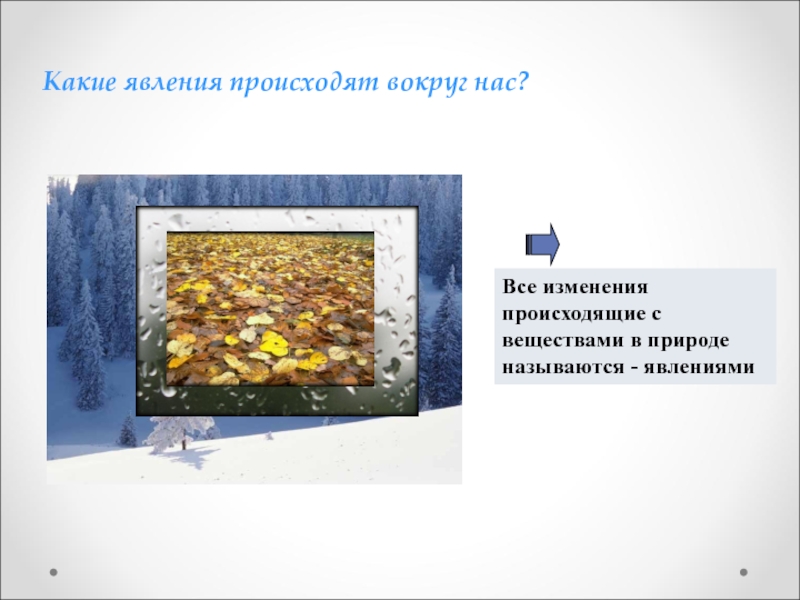 Какие явления происходят вокруг нас?

Все изменения происходящие с веществами в природе называются - явлениями